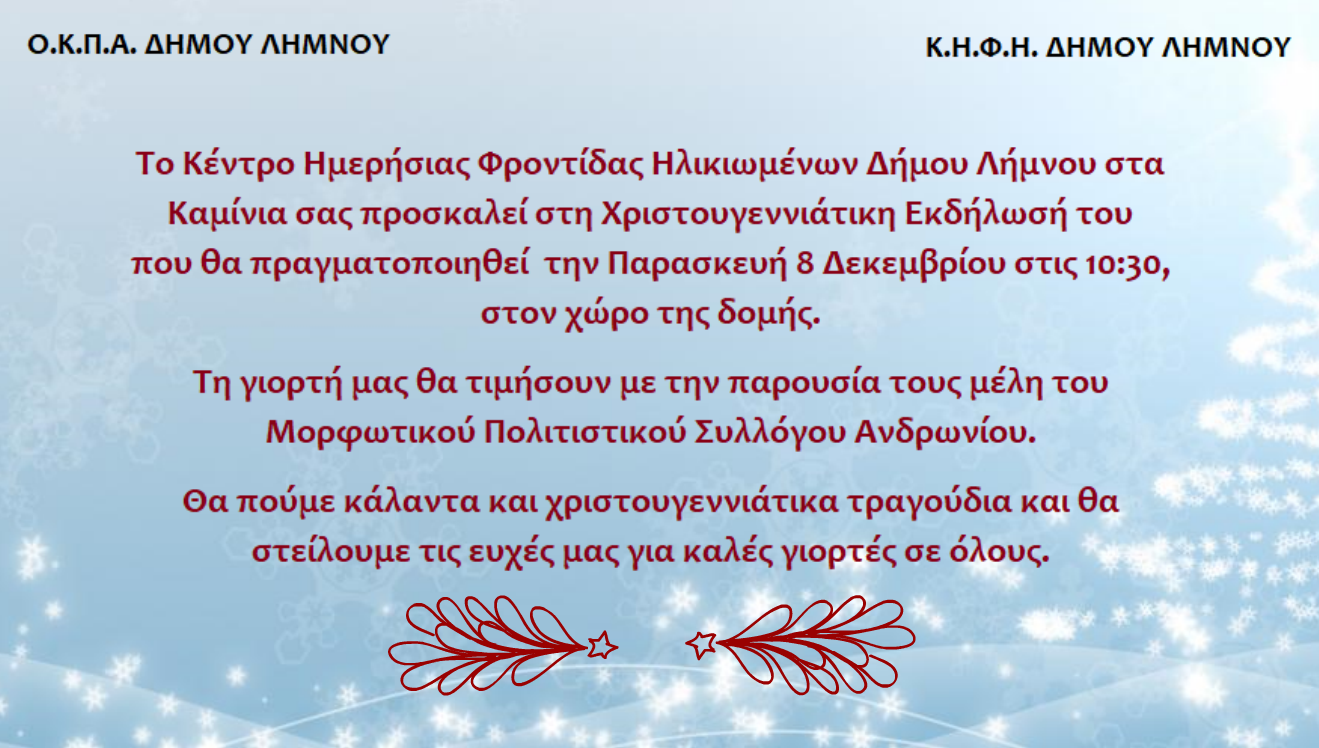 Ο.Κ.Π.Α. ΔΗΜΟΥ ΛΗΜΝΟΥ

Κ.Η.Φ.Η. ΔΗΜΟΥ ΛΗΜΝΟΥ

Το Κέντρο Ημερήσιας Φροντίδας Ηλικιωμένων Δήμου Λήμνου στα Καμίνια σας προσκαλεί στη Χριστουγεννιάτικη Εκδήλωσή του που θα πραγματοποιηθεί την Παρασκευή 8 Δεκεμβρίου στις 10:30, στον χώρο της δομής.

Τη γιορτή μας θα τιμήσουν με την παρουσία τους μέλη του Μορφωτικού Πολιτιστικού Συλλόγου Ανδρωνίου.

Θα πούμε κάλαντα και χριστουγεννιάτικα τραγούδια και θα στείλουμε τις ευχές μας για καλές γιορτές σε όλους.